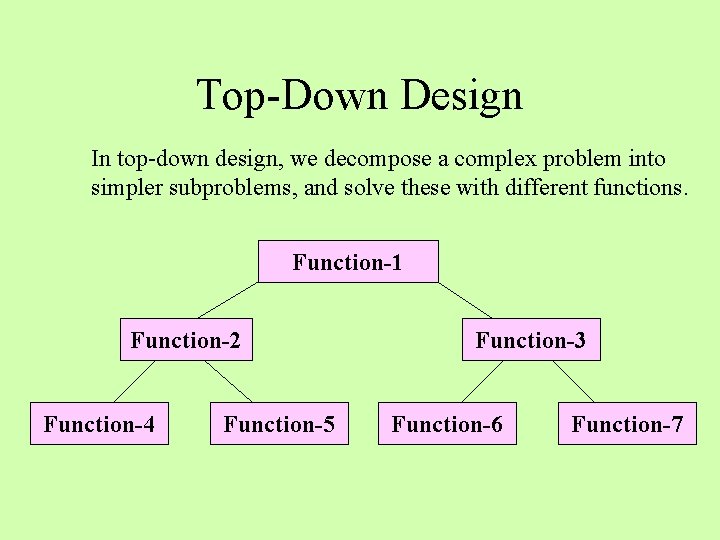 Top-Down Design

In top-down design, we decompose a complex problem into simpler subproblems, and solve these with different functions.

Function-1

Function-2

Function-3

Function-4

Function-5

Function-6

Function-7